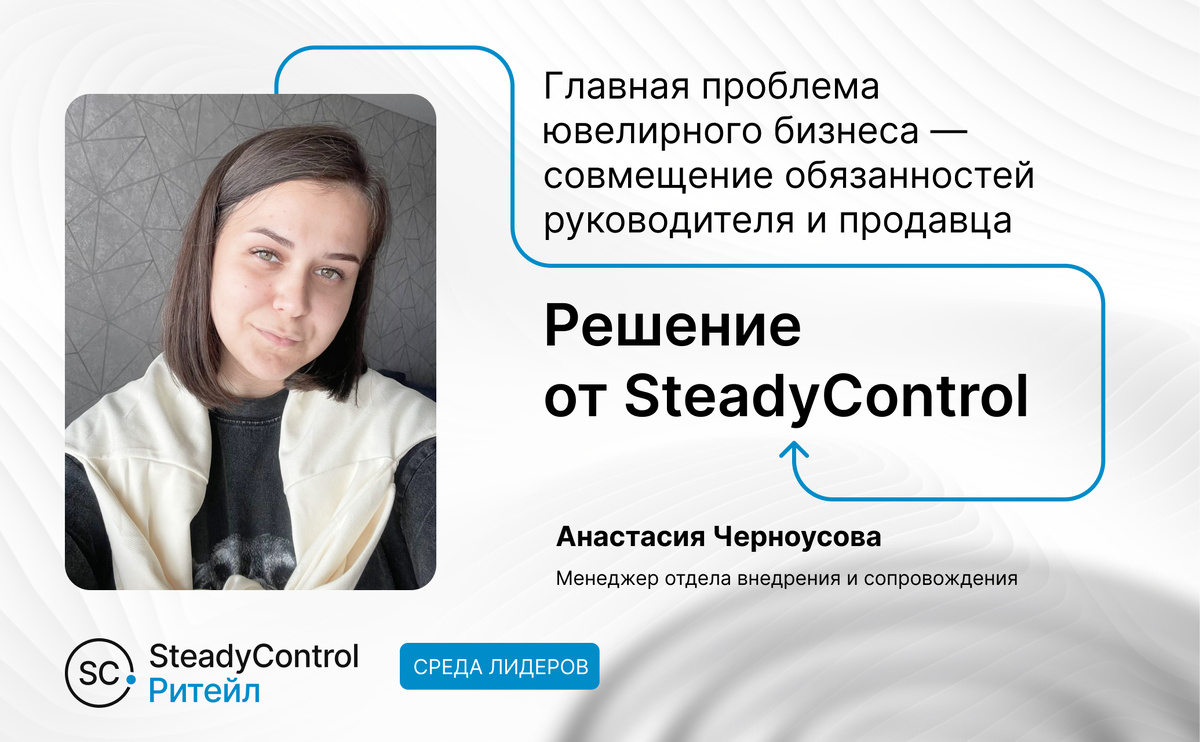 Главная проблема ювелирного бизнеса — совмещение обязанностей руководителя и продавца

Решение от SteadyControl

Анастасия Черноусова

Менеджер отдела внедрения и сопровождения

SC SteadyControl Ритейл

СРЕДА ЛИДЕРОВ